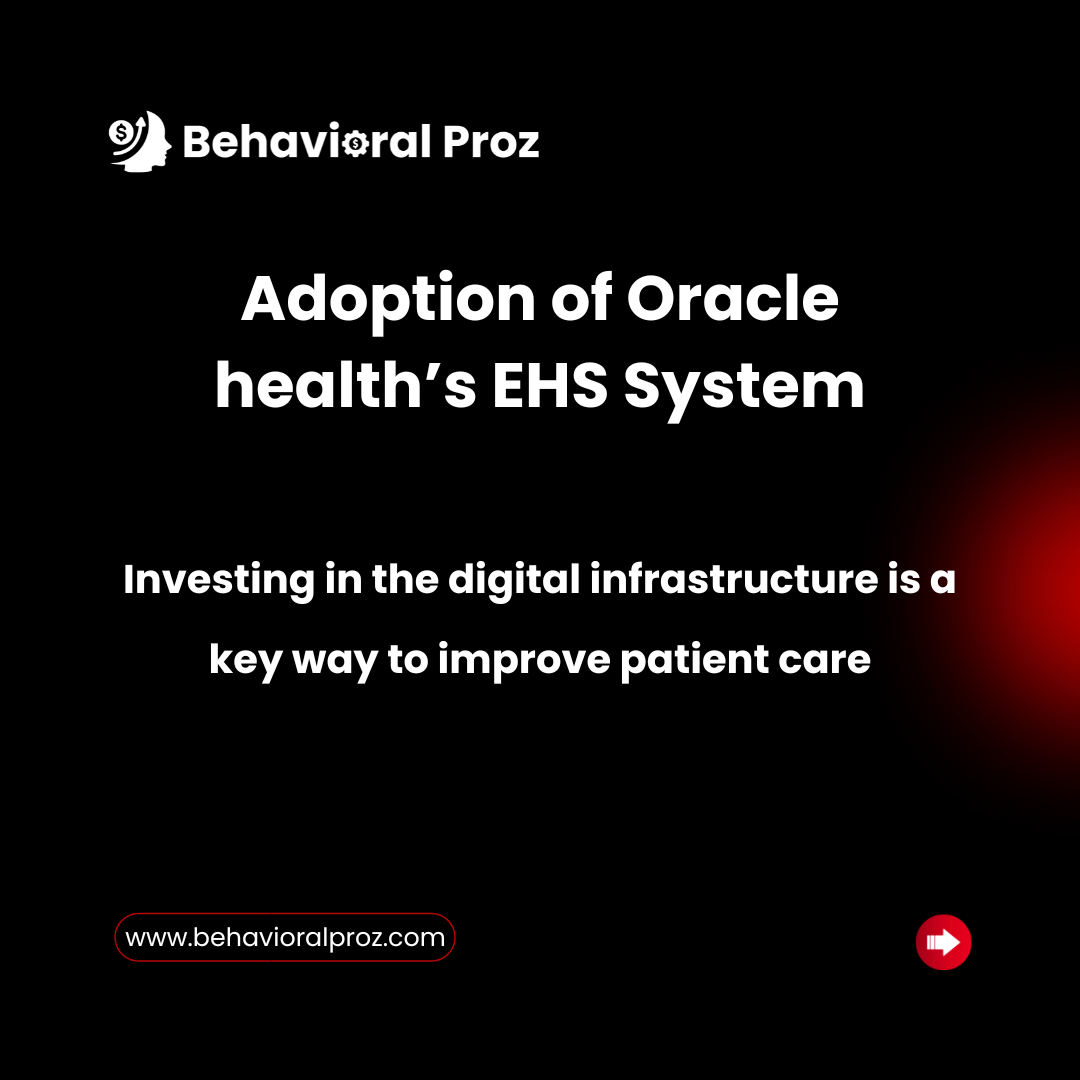 Behavioral Proz

Adoption of Oracle health's EHS System

Investing in the digital infrastructure is a key way to improve patient care

www.behavioralproz.com